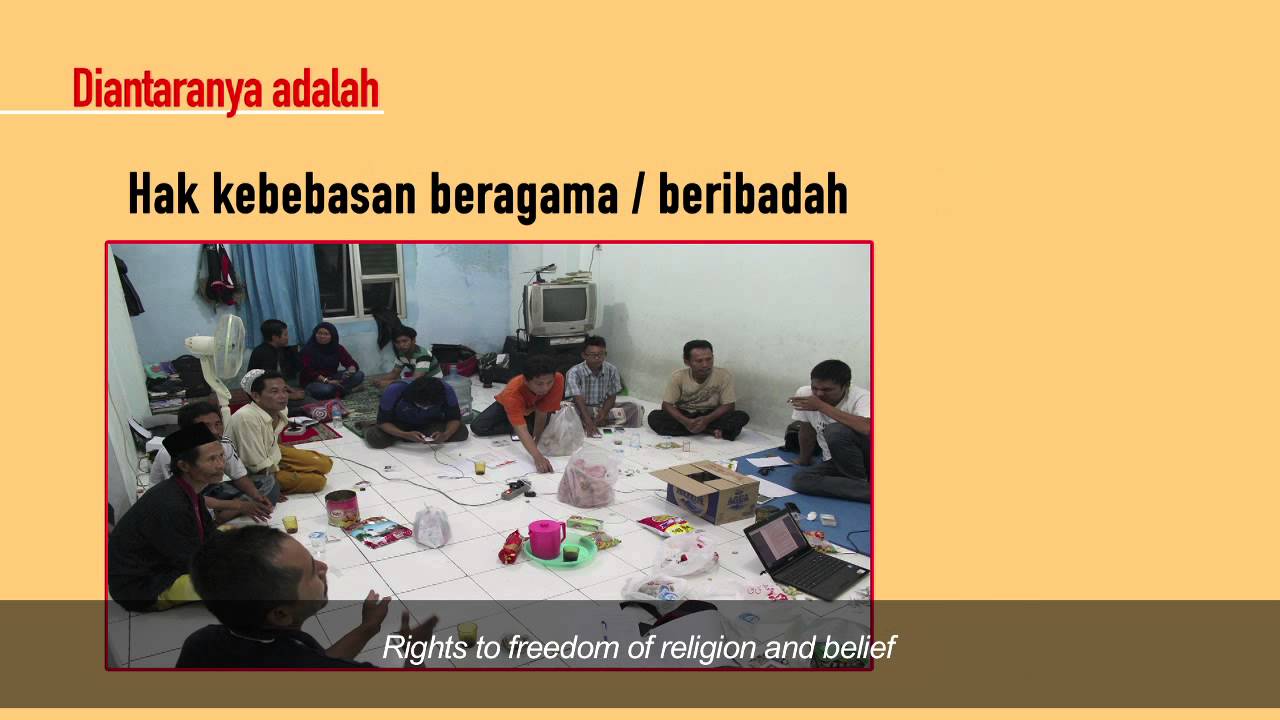 Diantaranya adalah

Hak kebebasan beragama / beribadah

Rights to freedom of religion and belief